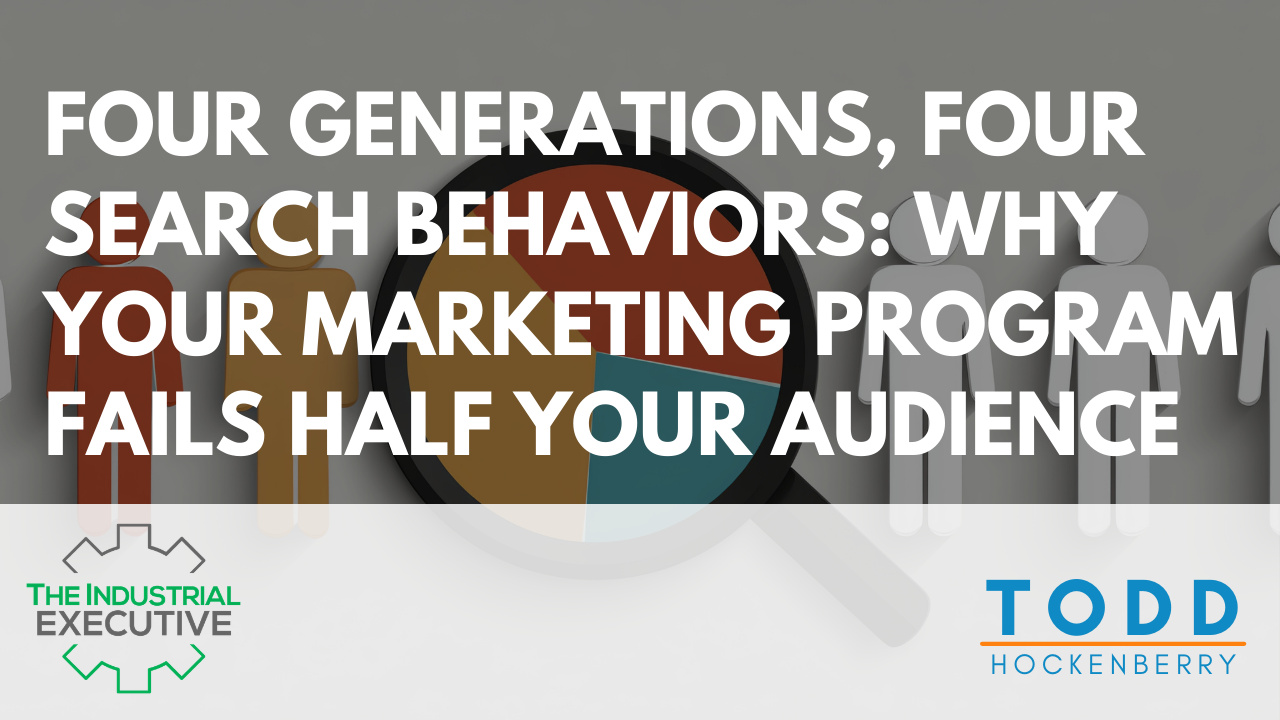 FOUR GENERATIONS, FOUR SEARCH BEHAVIORS: WHY YOUR MARKETING PROGRAM FAILS HALF YOUR AUDIENCE

THE INDUSTRIAL EXECUTIVE

TODD HOCKENBERRY